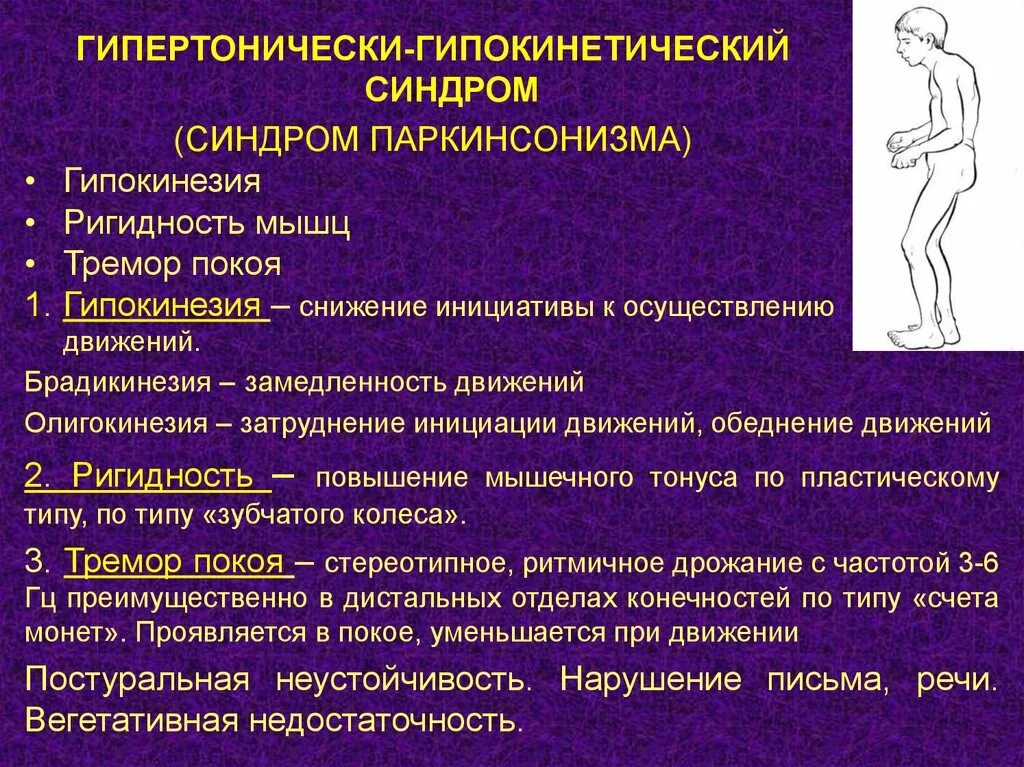 ГИПЕРТОНИЧЕСКИ-ГИПОКИНЕТИЧЕСКИЙ СИНДРОМ

(СИНДРОМ ПАРКИНСОНИЗМА)

• Гипокинезия
• Ригидность мышц
• Тремор покоя

1. Гипокинезия – снижение инициативы к осуществлению движений.

Брадикинезия – замедленность движений

Олигокинезия – затруднение инициации движений, обеднение движений

2. Ригидность – повышение мышечного тонуса по пластическому типу, по типу «зубчатого колеса».

3. Тремор покоя – стереотипное, ритмичное дрожание с частотой 3-6 Гц преимущественно в дистальных отделах конечностей по типу «счета монет». Проявляется в покое, уменьшается при движении

Постуральная неустойчивость. Нарушение письма, речи. Вегетативная недостаточность.